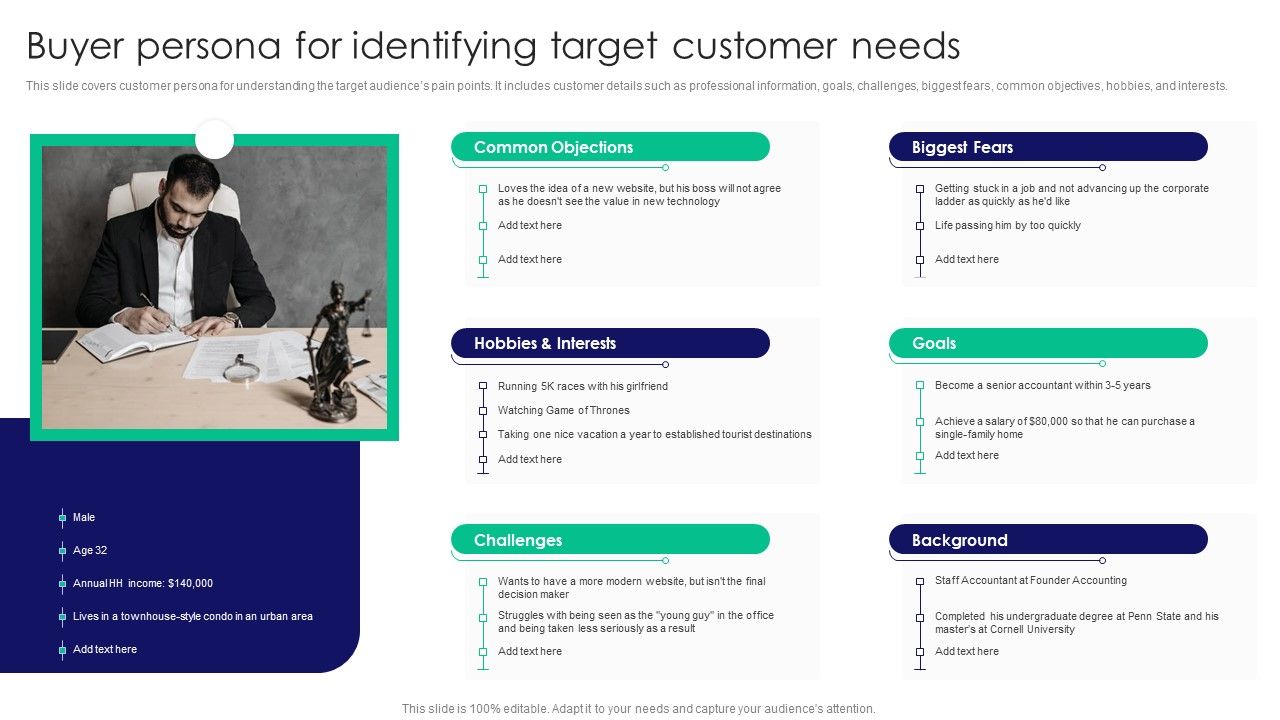 Buyer persona for identifying target customer needs

This slide covers customer persona for understanding the target audience's pain points. It includes customer details such as professional information, goals, challenges, biggest fears, common objectives, hobbies, and interests.

Male

Age 32

Annual HH income: $140,000

Lives in a townhouse-style condo in an urban area

Add text here

Common Objections

Loves the idea of a new website, but his boss will not agree as he doesn't see the value in new technology

Add text here

Add text here

Hobbies & Interests

Running 5K races with his girlfriend

Watching Game of Thrones

Taking one nice vacation a year to established tourist destinations

Add text here

Challenges

Wants to have a more modern website, but isn't the final decision maker

Struggles with being seen as the "young guy" in the office and being taken less seriously as a result

Add text here

Biggest Fears

Getting stuck in a job and not advancing up the corporate ladder as quickly as he'd like

Life passing him by too quickly

Add text here

Goals

Become a senior accountant within 3-5 years

Achieve a salary of $80,000 so that he can purchase a single-family home

Add text here

Background

Staff Accountant at Founder Accounting

Completed his undergraduate degree at Penn State and his master's at Cornell University

Add text here

This slide is 100% editable. Adapt it to your needs and capture your audience's attention.